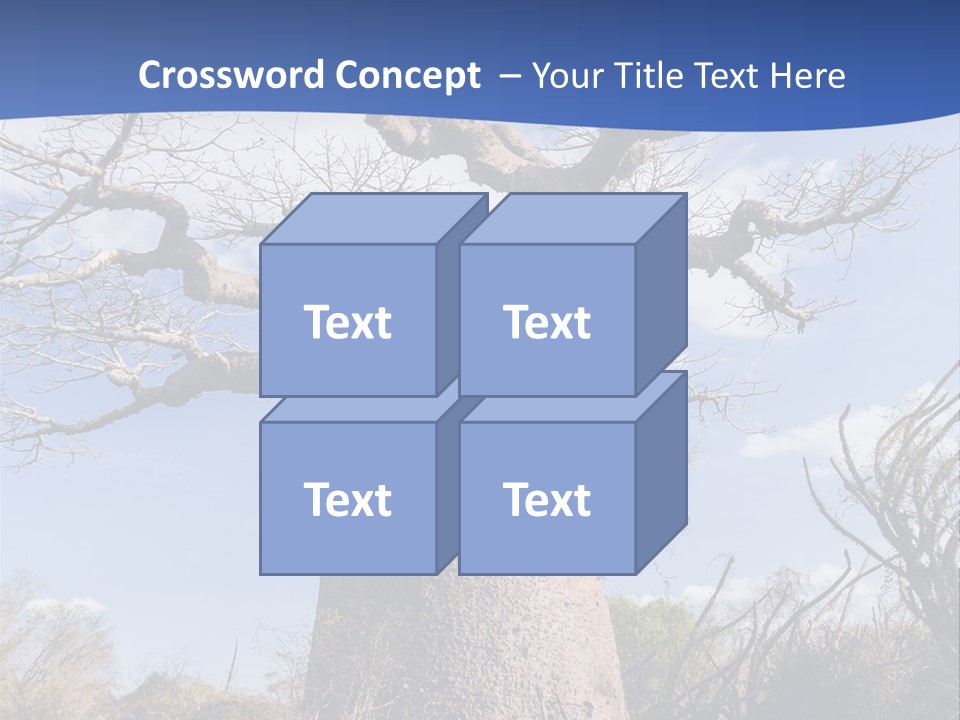 Crossword Concept – Your Title Text Here

Text

Text

Text

Text